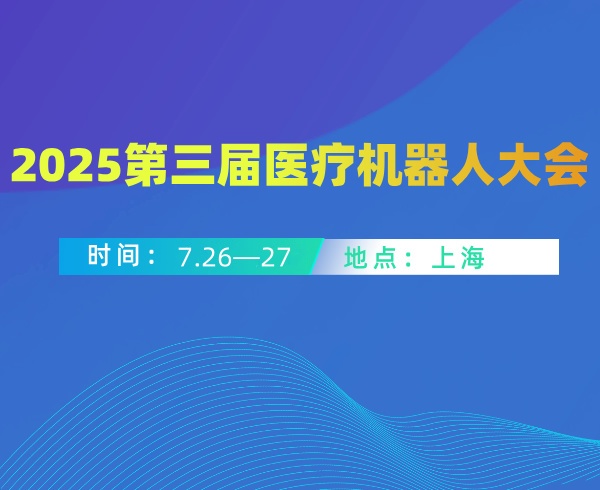 2025第三届医疗机器人大会

时间：7.26—27 地点：上海